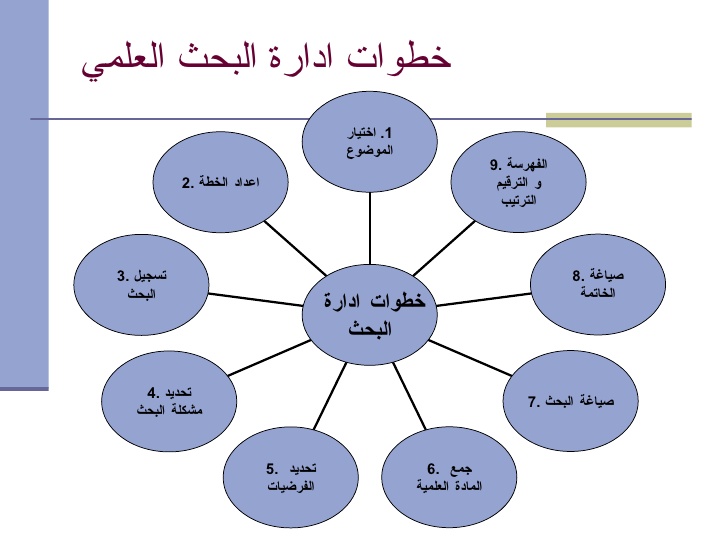 خطوات ادارة البحث العلمي

خطوات ادارة البحث

1. اختيار الموضوع

2. اعداد الخطة

3. تسجيل البحث

4. تحديد مشكلة البحث

5. تحديد الفرضيات

6. جمع المادة العلمية

7. صياغة البحث

8. صياغة الخاتمة

9. الفهرسة و الترقيم الترتيب